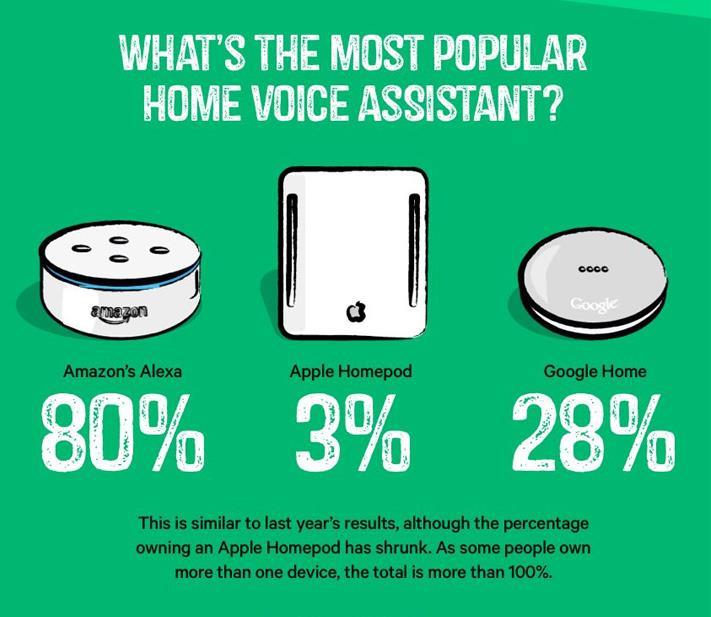 WHAT'S THE MOST POPULAR HOME VOICE ASSISTANT?

amazon

Google

Amazon's Alexa
80%

Apple Homepod
3%

Google Home
28%

This is similar to last year's results, although the percentage owning an Apple Homepod has shrunk. As some people own more than one device, the total is more than 100%.